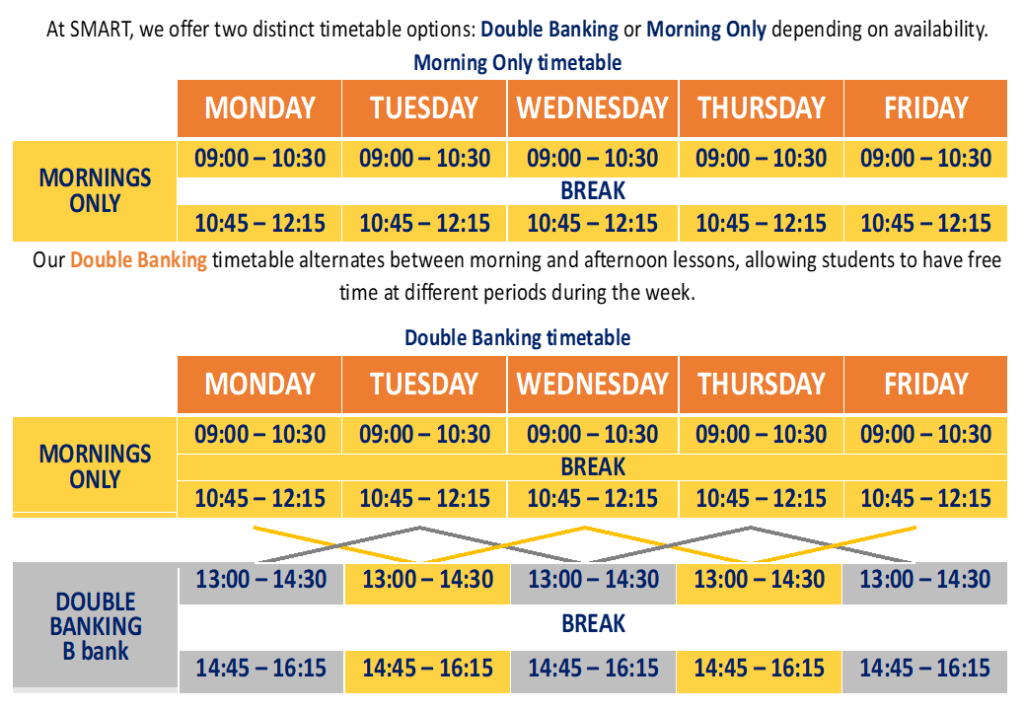 At SMART, we offer two distinct timetable options: Double Banking or Morning Only depending on availability.

Morning Only timetable

| | MONDAY | TUESDAY | WEDNESDAY | THURSDAY | FRIDAY |
|---|---|---|---|---|---|
| MORNINGS ONLY | 09:00 – 10:30 | 09:00 – 10:30 | 09:00 – 10:30 | 09:00 – 10:30 | 09:00 – 10:30 |
| | BREAK | | | | |
| | 10:45 – 12:15 | 10:45 – 12:15 | 10:45 – 12:15 | 10:45 – 12:15 | 10:45 – 12:15 |

Our Double Banking timetable alternates between morning and afternoon lessons, allowing students to have free time at different periods during the week.

Double Banking timetable

| | MONDAY | TUESDAY | WEDNESDAY | THURSDAY | FRIDAY |
|---|---|---|---|---|---|
| MORNINGS ONLY | 09:00 – 10:30 | 09:00 – 10:30 | 09:00 – 10:30 | 09:00 – 10:30 | 09:00 – 10:30 |
| | BREAK | | | | |
| | 10:45 – 12:15 | 10:45 – 12:15 | 10:45 – 12:15 | 10:45 – 12:15 | 10:45 – 12:15 |
| DOUBLE BANKING B bank | 13:00 – 14:30 | 13:00 – 14:30 | 13:00 – 14:30 | 13:00 – 14:30 | 13:00 – 14:30 |
| | BREAK | | | | |
| | 14:45 – 16:15 | 14:45 – 16:15 | 14:45 – 16:15 | 14:45 – 16:15 | 14:45 – 16:15 |